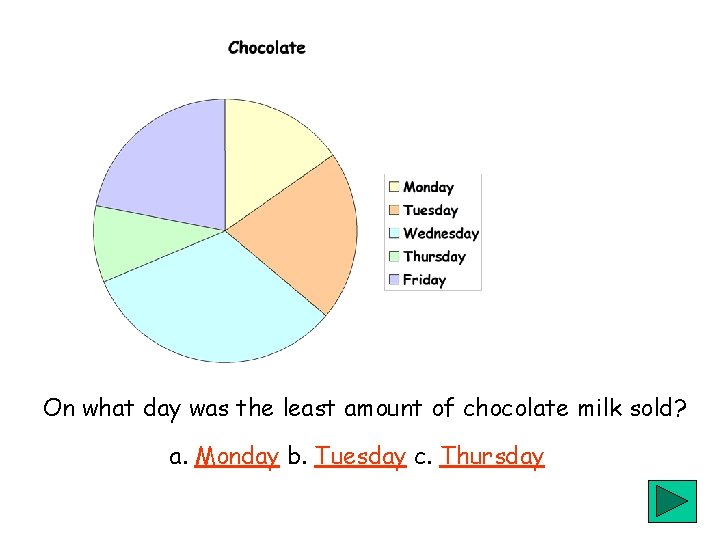 Chocolate

Monday
Tuesday
Wednesday
Thursday
Friday

On what day was the least amount of chocolate milk sold?

a. Monday b. Tuesday c. Thursday